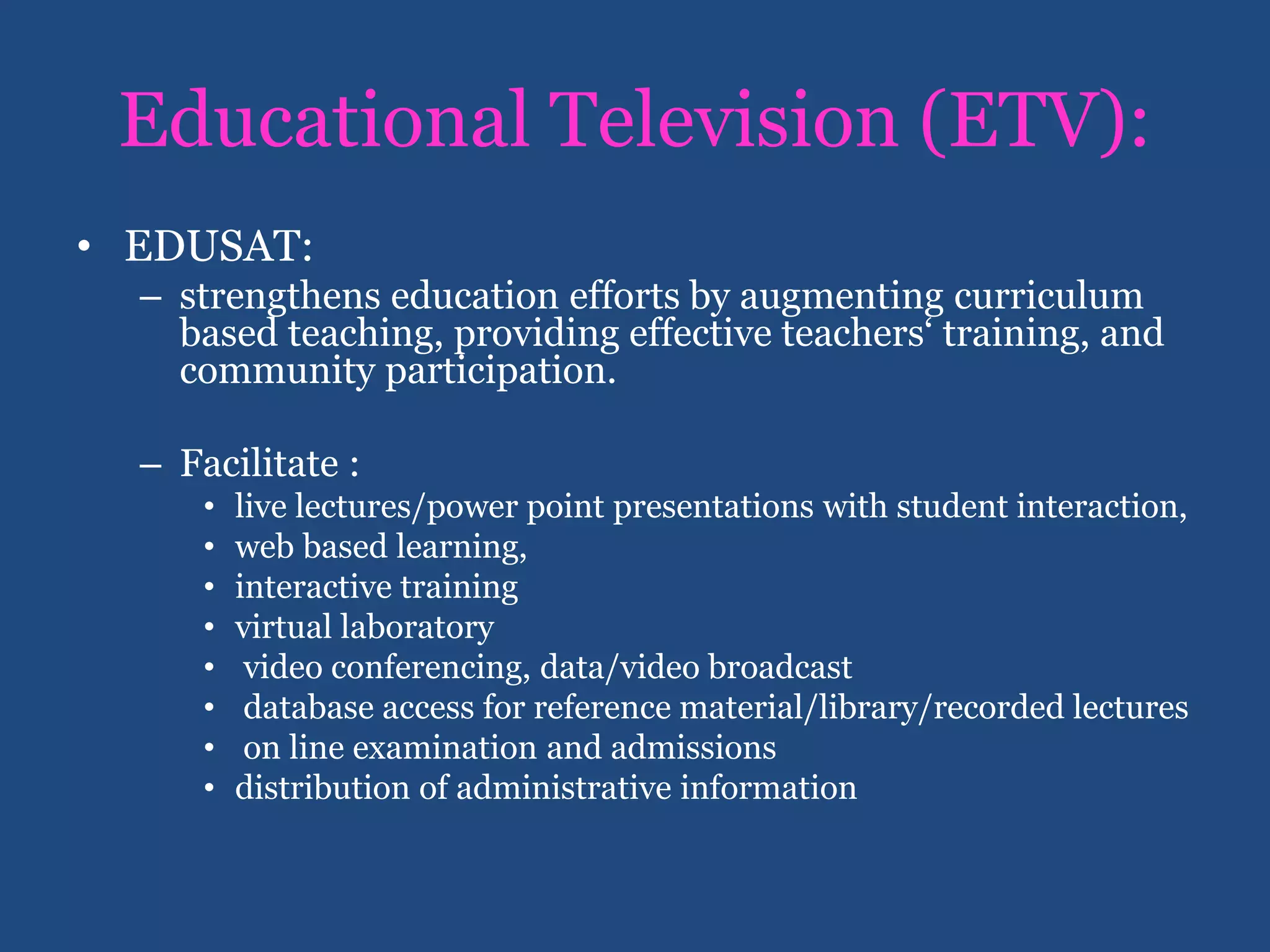 Educational Television (ETV):

• EDUSAT:
– strengthens education efforts by augmenting curriculum based teaching, providing effective teachers‘ training, and community participation.

– Facilitate :
• live lectures/power point presentations with student interaction,
• web based learning,
• interactive training
• virtual laboratory
• video conferencing, data/video broadcast
• database access for reference material/library/recorded lectures
• on line examination and admissions
• distribution of administrative information